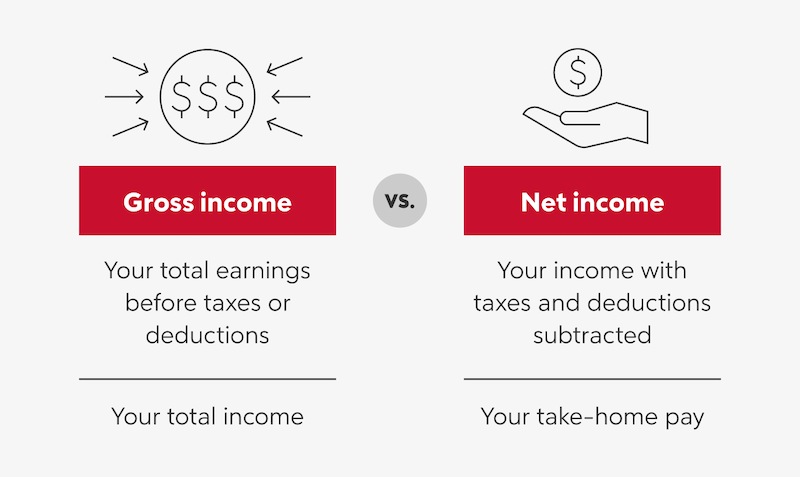 $$$

Gross income

Your total earnings before taxes or deductions

Your total income

vs.

$

Net income

Your income with taxes and deductions subtracted

Your take-home pay